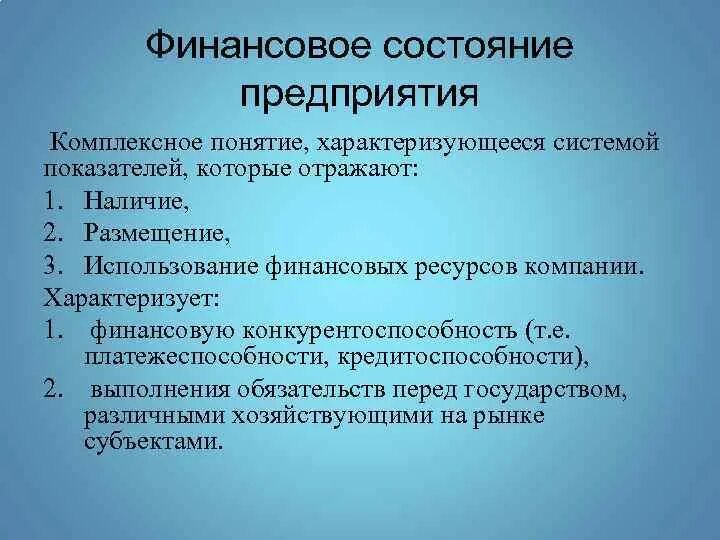 Финансовое состояние предприятия

Комплексное понятие, характеризующееся системой показателей, которые отражают:

1. Наличие,
2. Размещение,
3. Использование финансовых ресурсов компании.

Характеризует:

1. финансовую конкурентоспособность (т.е. платежеспособности, кредитоспособности),
2. выполнения обязательств перед государством, различными хозяйствующими на рынке субъектами.